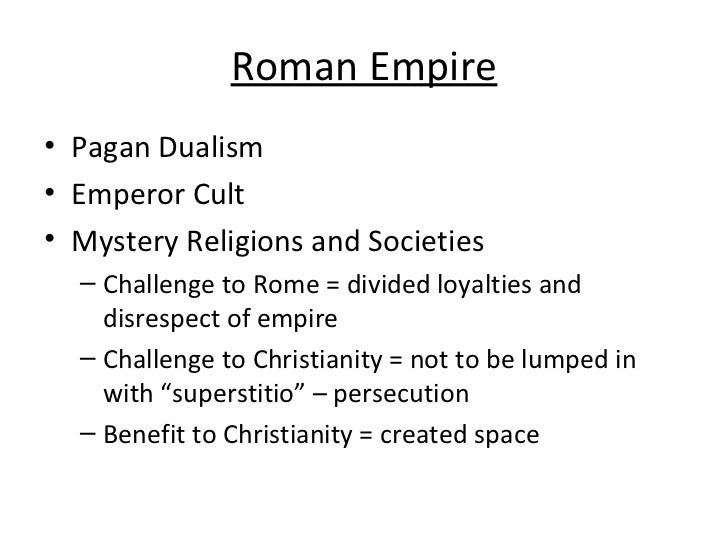 Roman Empire

• Pagan Dualism
• Emperor Cult
• Mystery Religions and Societies
– Challenge to Rome = divided loyalties and disrespect of empire
– Challenge to Christianity = not to be lumped in with “superstitio” – persecution
– Benefit to Christianity = created space